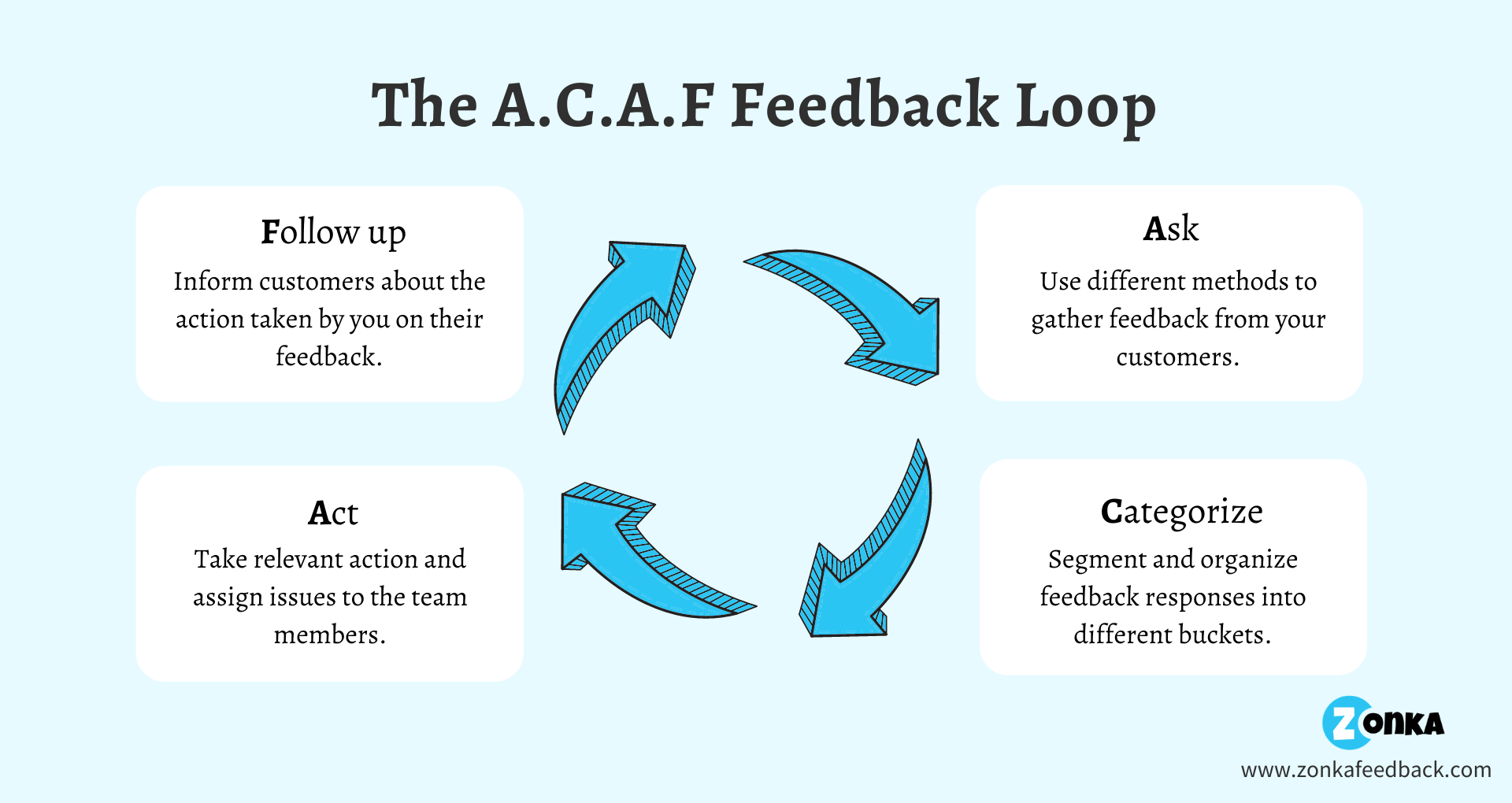 The A.C.A.F Feedback Loop

Follow up
Inform customers about the action taken by you on their feedback.

Ask
Use different methods to gather feedback from your customers.

Act
Take relevant action and assign issues to the team members.

Categorize
Segment and organize feedback responses into different buckets.

ZONKA
www.zonkafeedback.com